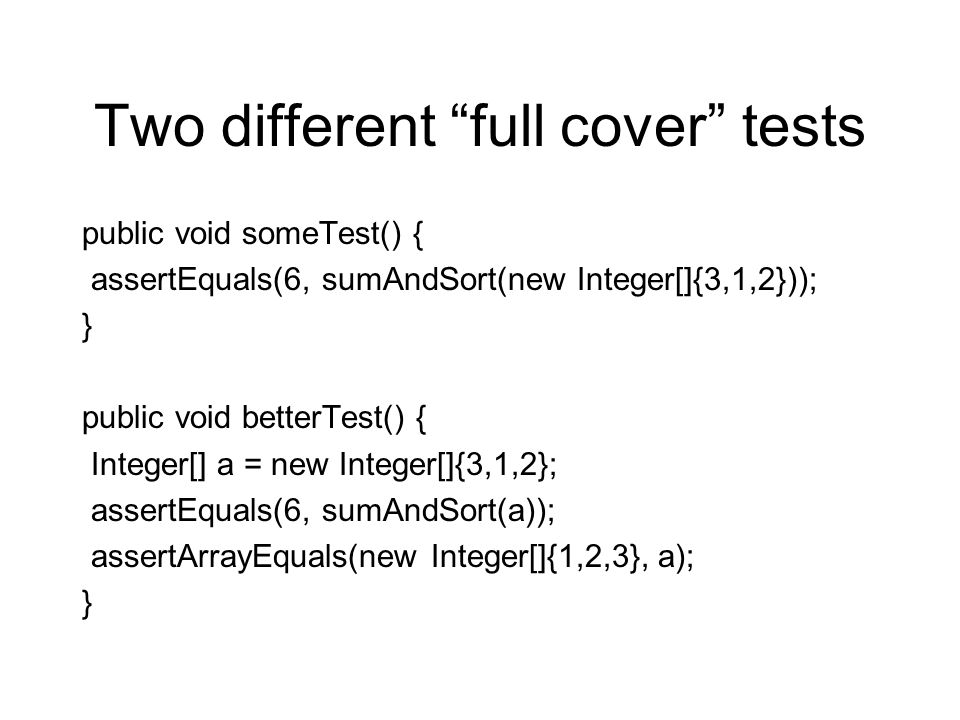 Two different “full cover” tests

public void someTest() {
 assertEquals(6, sumAndSort(new Integer[]{3,1,2}));
}

public void betterTest() {
 Integer[] a = new Integer[]{3,1,2};
 assertEquals(6, sumAndSort(a));
 assertArrayEquals(new Integer[]{1,2,3}, a);
}